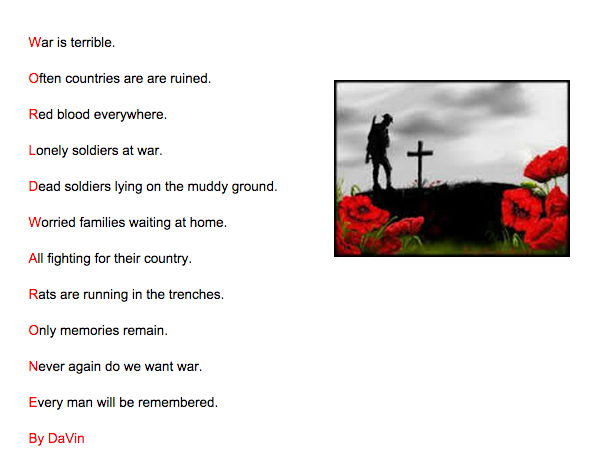 War is terrible.

Often countries are are ruined.

Red blood everywhere.

Lonely soldiers at war.

Dead soldiers lying on the muddy ground.

Worried families waiting at home.

All fighting for their country.

Rats are running in the trenches.

Only memories remain.

Never again do we want war.

Every man will be remembered.

By DaVin